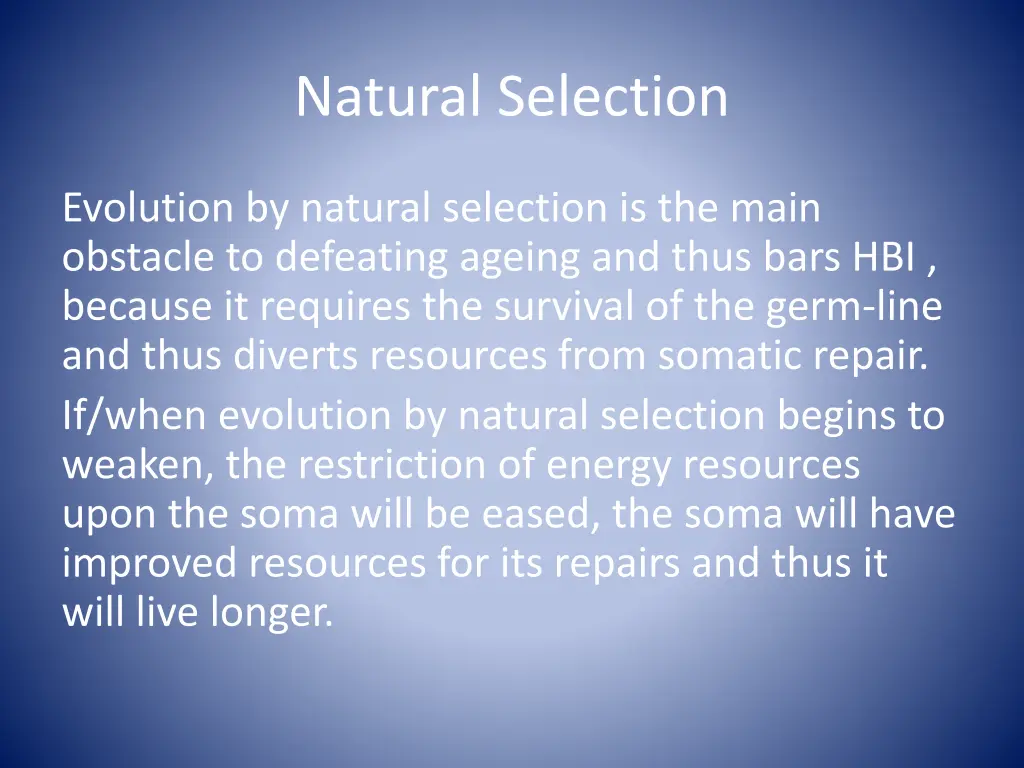 Natural Selection

Evolution by natural selection is the main obstacle to defeating ageing and thus bars HBI , because it requires the survival of the germ-line and thus diverts resources from somatic repair.

If/when evolution by natural selection begins to weaken, the restriction of energy resources upon the soma will be eased, the soma will have improved resources for its repairs and thus it will live longer.